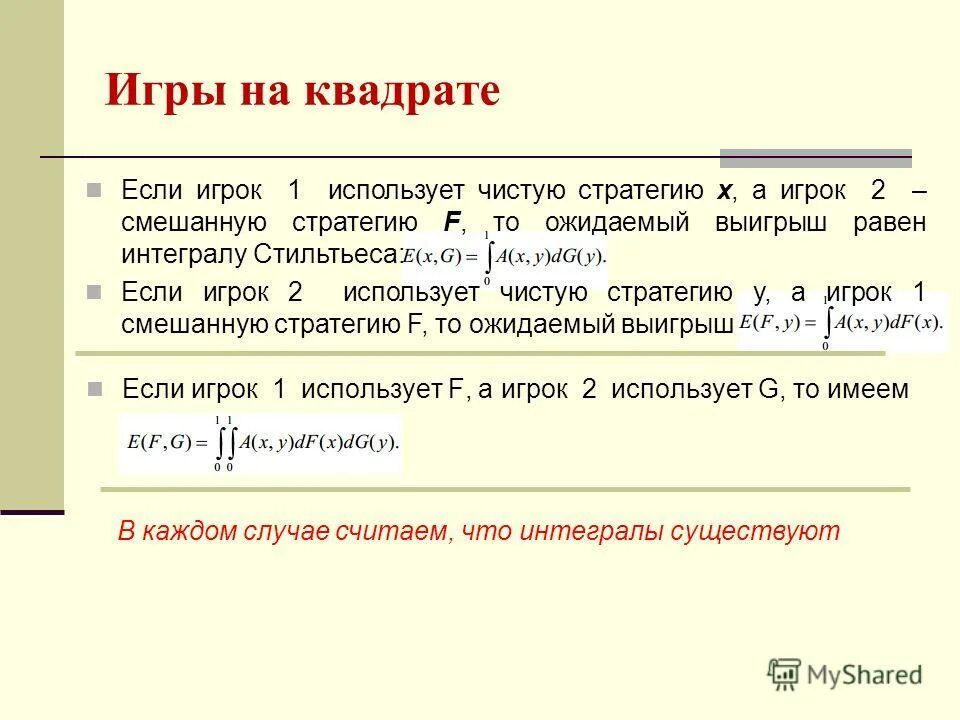 Игры на квадрате

Если игрок 1 использует чистую стратегию x, а игрок 2 – смешанную стратегию F, то ожидаемый выигрыш равен интегралу Стильтьеса: $E(x,G)=\int_0^1 A(x,y)dG(y).$

Если игрок 2 использует чистую стратегию y, а игрок 1 смешанную стратегию F, то ожидаемый выигрыш $E(F,y)=\int_0^1 A(x,y)dF(x).$

Если игрок 1 использует F, а игрок 2 использует G, то имеем
$E(F,G)=\int_0^1\int_0^1 A(x,y)dF(x)dG(y).$

В каждом случае считаем, что интегралы существуют

MyShared